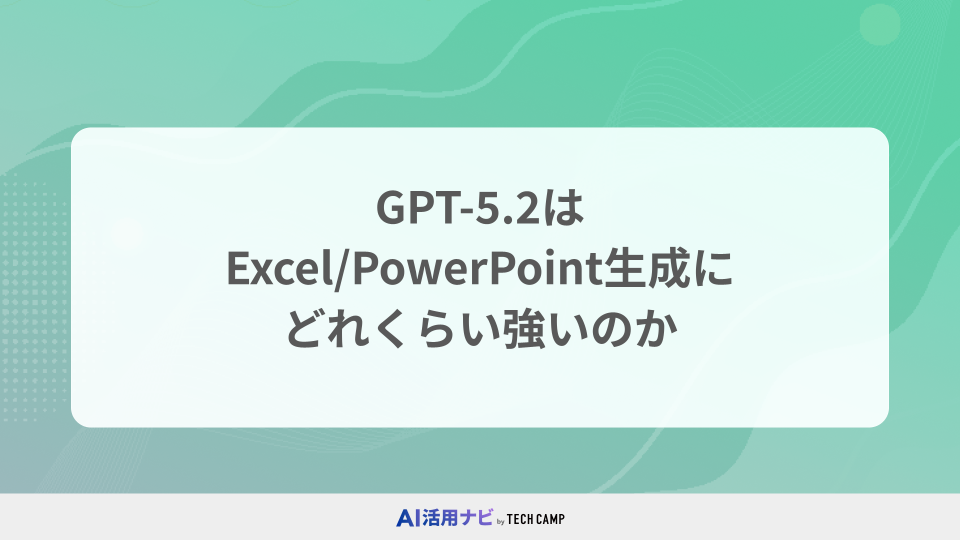 GPT-5.2は
Excel/PowerPoint生成に
どれくらい強いのか

AI活用ナビ by TECH CAMP